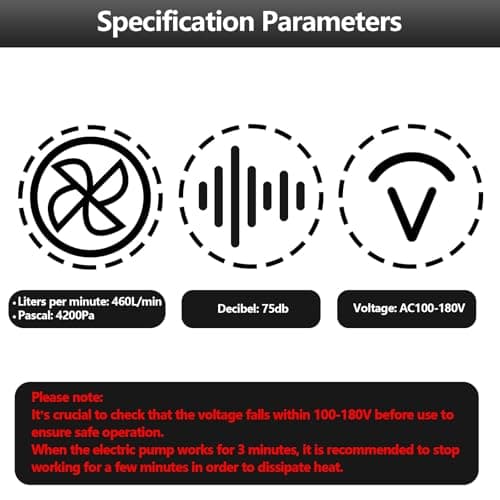 Specification Parameters

• Liters per minute: 460L/min
• Pascal: 4200Pa

Decibel: 75db

Voltage: AC100-180V

Please note:
It's crucial to check that the voltage falls within 100-180V before use to ensure safe operation.
When the electric pump works for 3 minutes, it is recommended to stop working for a few minutes in order to dissipate heat.